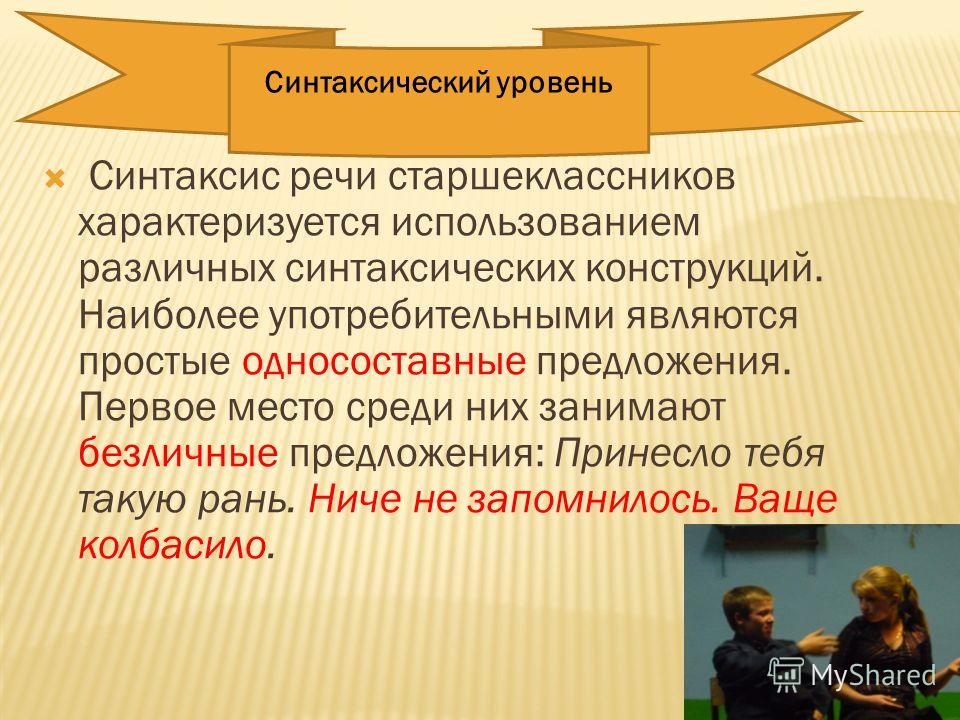 Синтаксический уровень

Синтаксис речи старшеклассников характеризуется использованием различных синтаксических конструкций. Наиболее употребительными являются простые односоставные предложения. Первое место среди них занимают безличные предложения: Принесло тебя такую рань. Ниче не запомнилось. Ваще колбасило.

MyShared